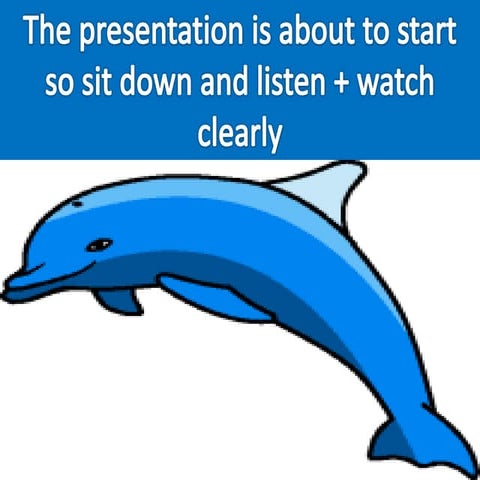 The presentation is about to start so sit down and listen + watch clearly